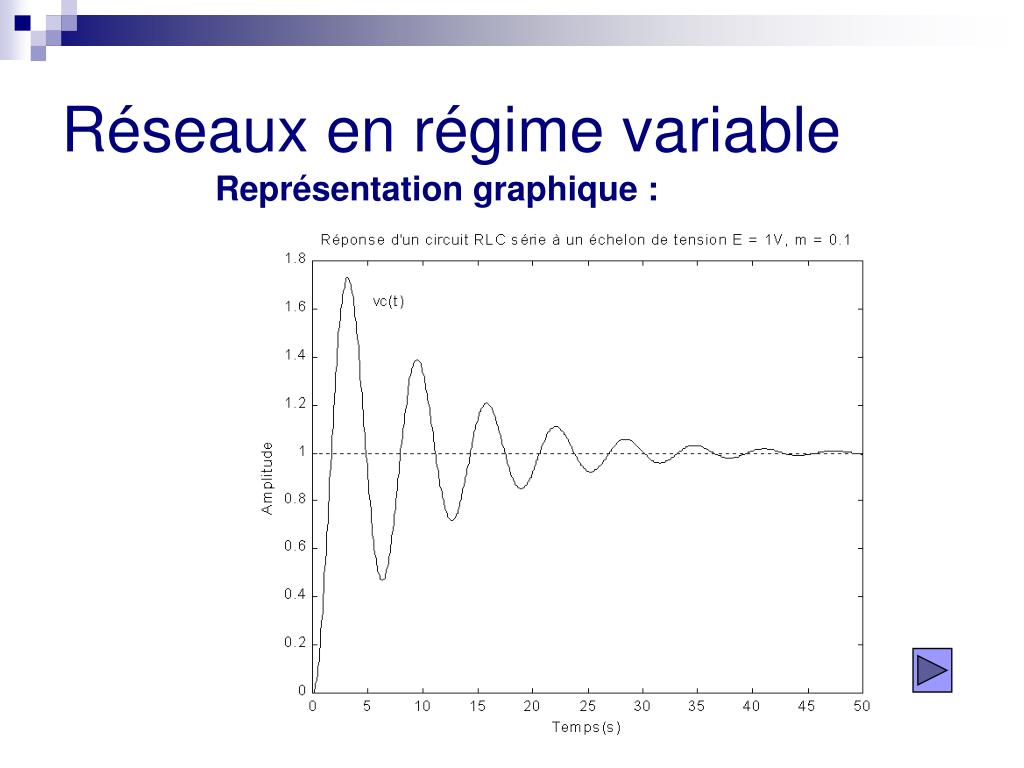 Réseaux en régime variable

Représentation graphique :

Réponse d'un circuit RLC série à un échelon de tension E = 1V, m = 0.1

vc(t)

Amplitude

1.8
1.6
1.4
1.2
1
0.8
0.6
0.4
0.2
0

0 5 10 15 20 25 30 35 40 45 50

Temps(s)